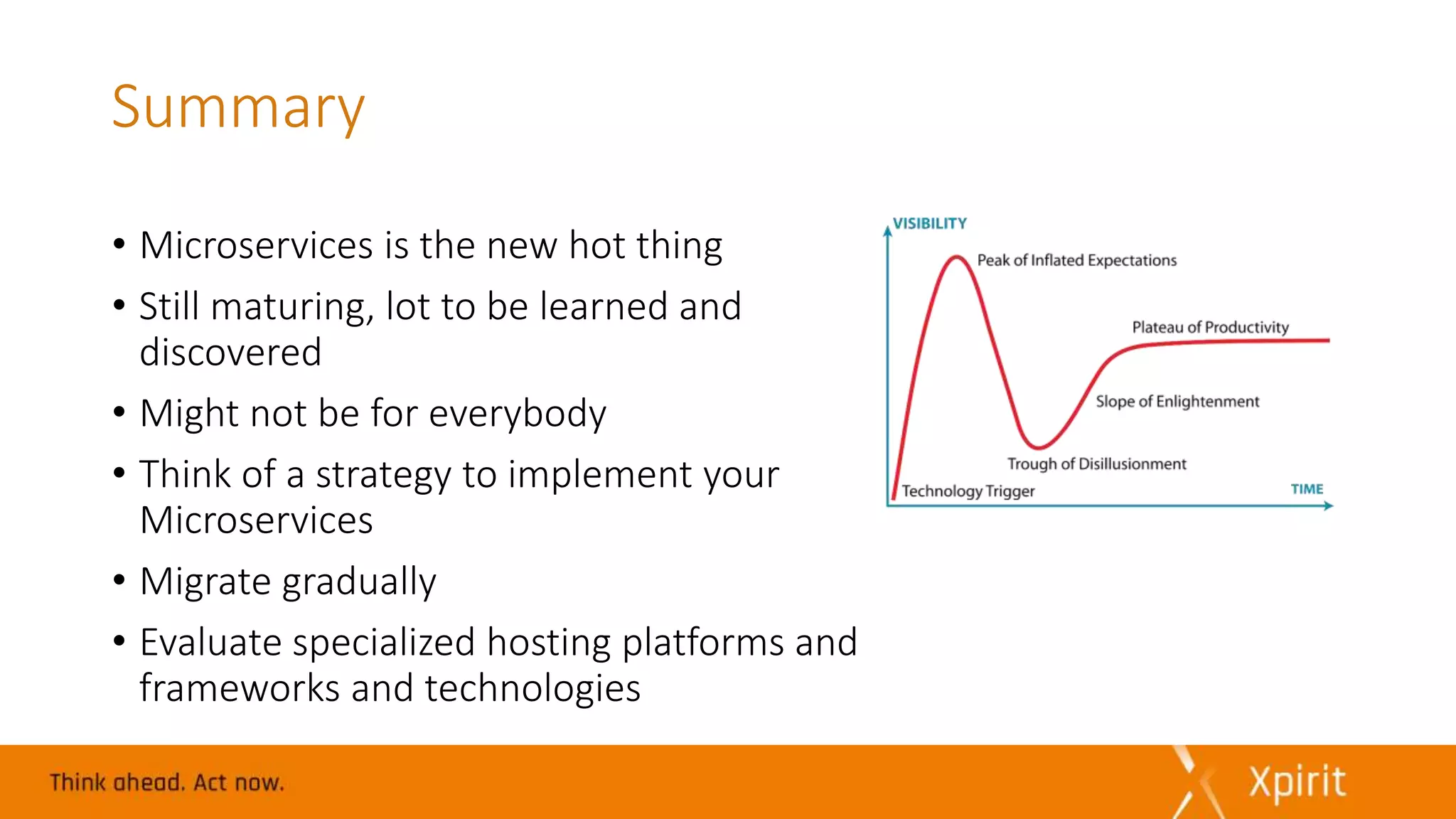 Summary

• Microservices is the new hot thing
• Still maturing, lot to be learned and discovered
• Might not be for everybody
• Think of a strategy to implement your Microservices
• Migrate gradually
• Evaluate specialized hosting platforms and frameworks and technologies

VISIBILITY
Peak of Inflated Expectations
Plateau of Productivity
Slope of Enlightenment
Trough of Disillusionment
Technology Trigger
TIME

Think ahead. Act now.
Xpirit